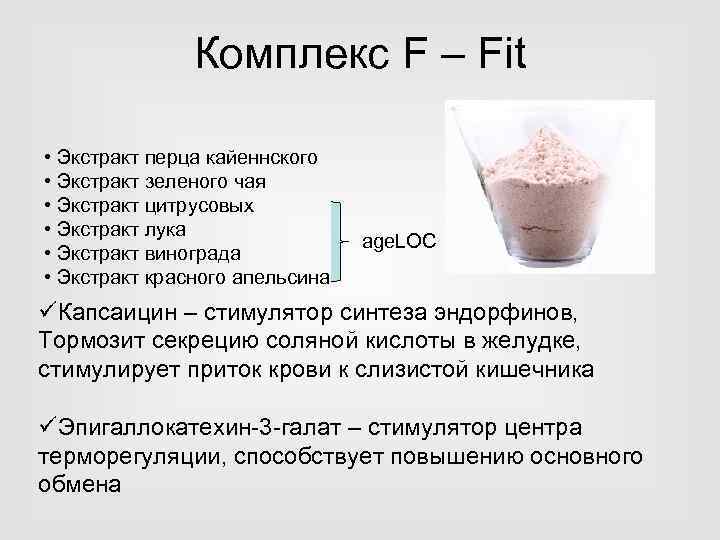 Комплекс F – Fit

• Экстракт перца кайеннского
• Экстракт зеленого чая
• Экстракт цитрусовых
• Экстракт лука
• Экстракт винограда
• Экстракт красного апельсина

ageLOC

✓Капсаицин – стимулятор синтеза эндорфинов, Тормозит секрецию соляной кислоты в желудке, стимулирует приток крови к слизистой кишечника

✓Эпигаллокатехин-3-галат – стимулятор центра терморегуляции, способствует повышению основного обмена